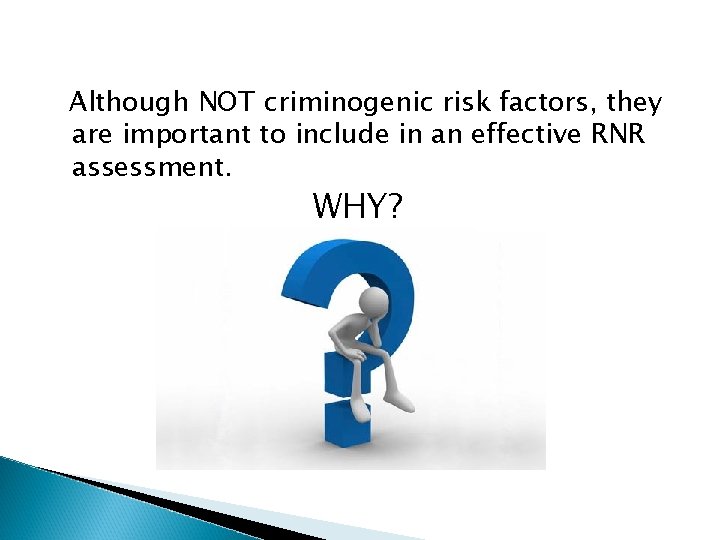 Although NOT criminogenic risk factors, they are important to include in an effective RNR assessment.

WHY?